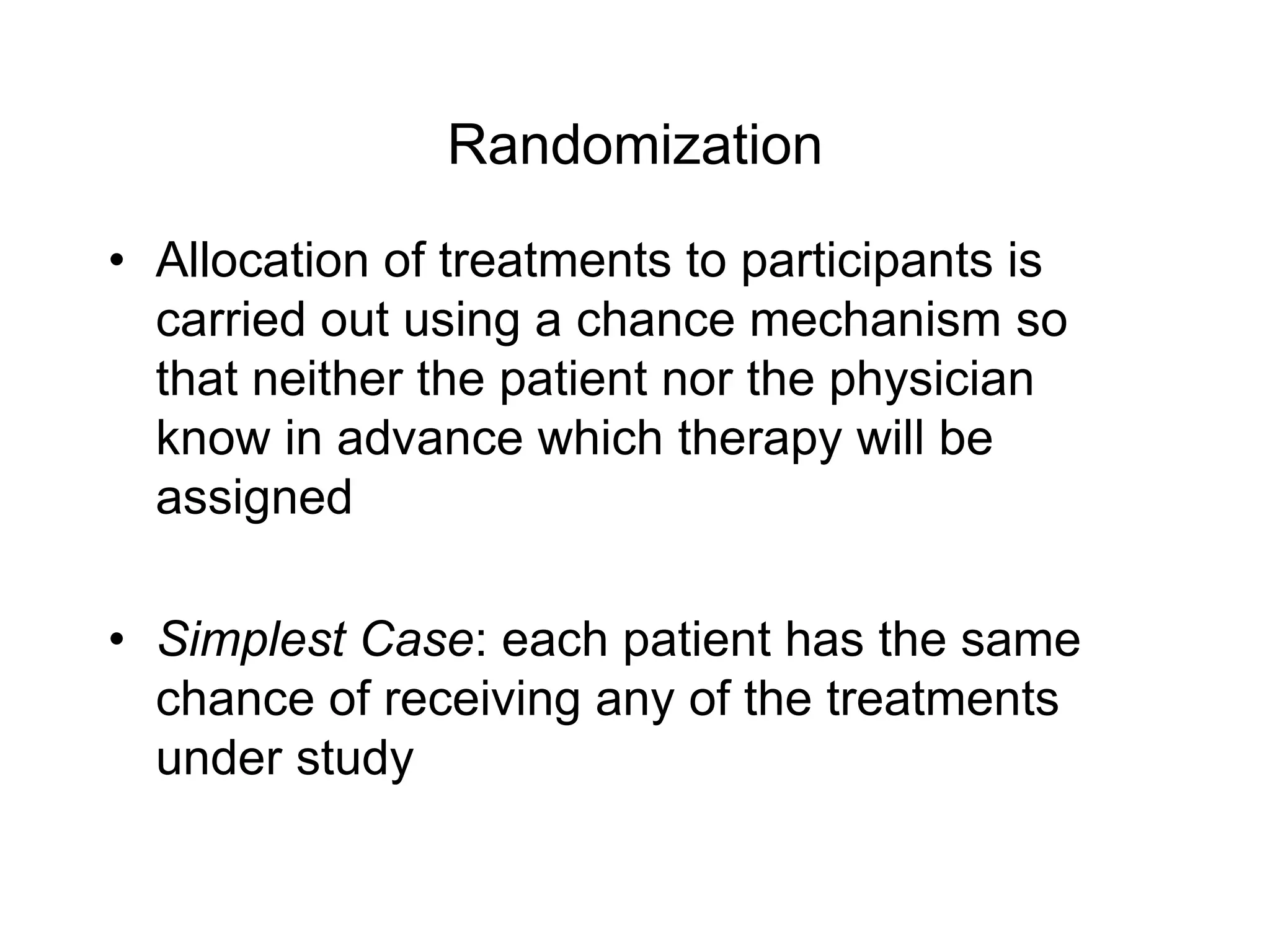 Randomization

• Allocation of treatments to participants is carried out using a chance mechanism so that neither the patient nor the physician know in advance which therapy will be assigned

• Simplest Case: each patient has the same chance of receiving any of the treatments under study